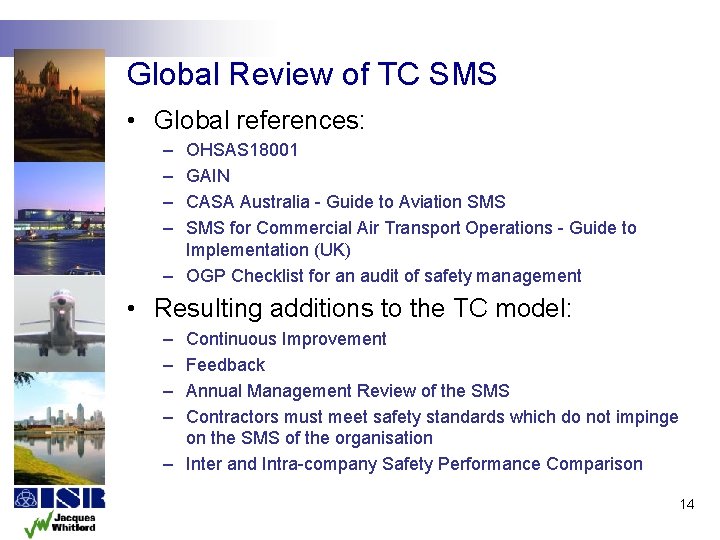 Global Review of TC SMS

• Global references:
– OHSAS18001
– GAIN
– CASA Australia - Guide to Aviation SMS
– SMS for Commercial Air Transport Operations - Guide to Implementation (UK)
– OGP Checklist for an audit of safety management

• Resulting additions to the TC model:
– Continuous Improvement
– Feedback
– Annual Management Review of the SMS
– Contractors must meet safety standards which do not impinge on the SMS of the organisation
– Inter and Intra-company Safety Performance Comparison

ISR
Jacques Whitford

14